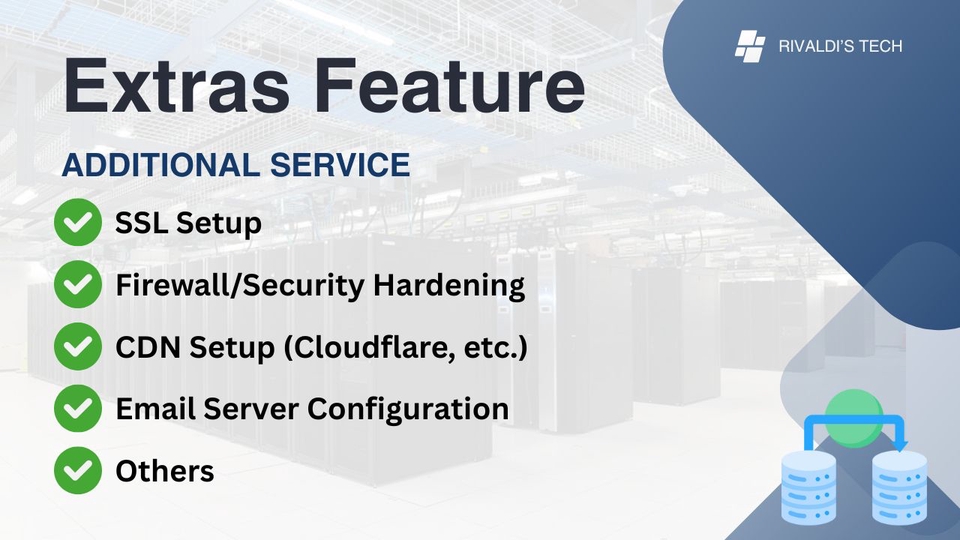 RIVALDI'S TECH

Extras Feature

ADDITIONAL SERVICE

SSL Setup

Firewall/Security Hardening

CDN Setup (Cloudflare, etc.)

Email Server Configuration

Others